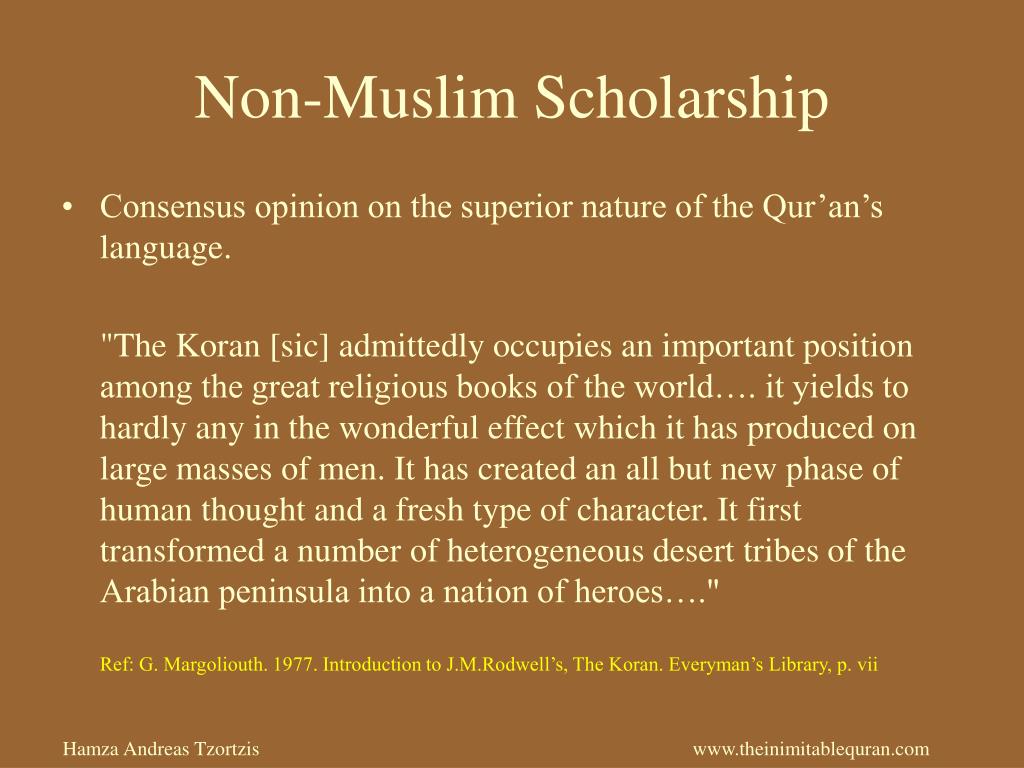 Non-Muslim Scholarship

• Consensus opinion on the superior nature of the Qur’an’s language.

"The Koran [sic] admittedly occupies an important position among the great religious books of the world…. it yields to hardly any in the wonderful effect which it has produced on large masses of men. It has created an all but new phase of human thought and a fresh type of character. It first transformed a number of heterogeneous desert tribes of the Arabian peninsula into a nation of heroes…."

Ref: G. Margoliouth. 1977. Introduction to J.M.Rodwell’s, The Koran. Everyman’s Library, p. vii

Hamza Andreas Tzortzis

www.theinimitablequran.com